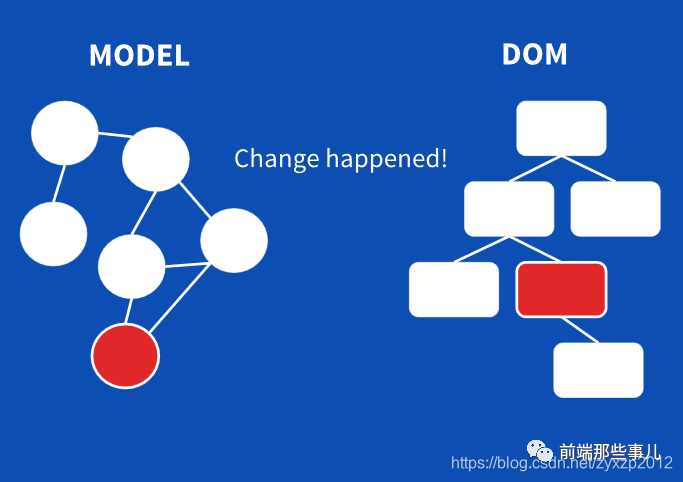 MODEL

DOM

Change happened!

前端那些事儿
https://blog.csdn.net/zyxzp2012